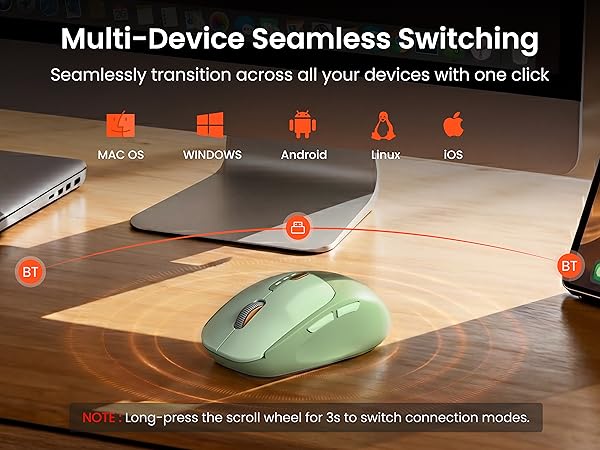 Multi-Device Seamless Switching
Seamlessly transition across all your devices with one click

MAC OS
WINDOWS
Android
Linux
iOS

BT
BT

NOTE : Long-press the scroll wheel for 3s to switch connection modes.